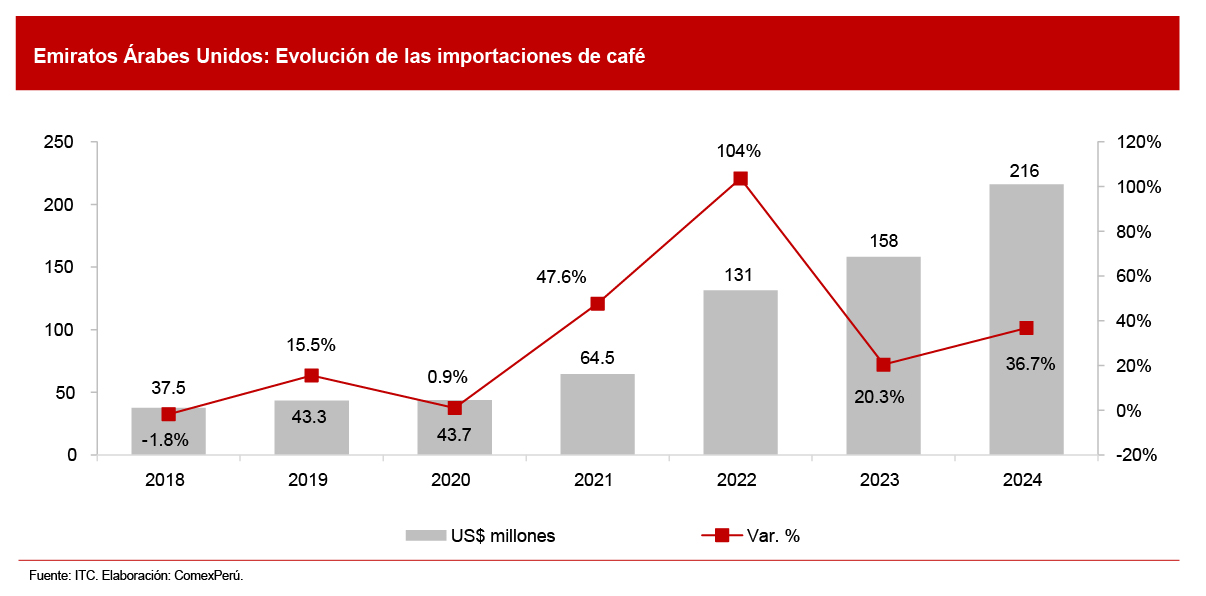 Emiratos Árabes Unidos: Evolución de las importaciones de café

250
200
150
100
50
0

120%
100%
80%
60%
40%
20%
0%
-20%

37.5
-1.8%
15.5%
43.3
0.9%
43.7
47.6%
64.5
104%
131
158
20.3%
216
36.7%

2018
2019
2020
2021
2022
2023
2024

US$ millones
Var. %

Fuente: ITC. Elaboración: ComexPerú.